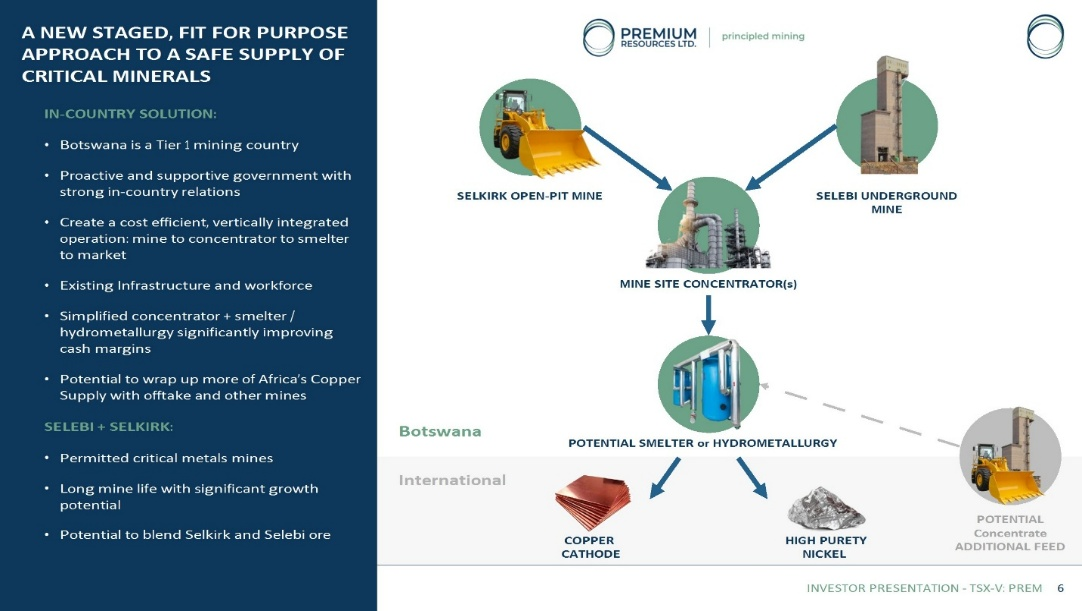 A NEW STAGED, FIT FOR PURPOSE APPROACH TO A SAFE SUPPLY OF CRITICAL MINERALS

IN-COUNTRY SOLUTION:

• Botswana is a Tier 1 mining country
• Proactive and supportive government with strong in-country relations
• Create a cost efficient, vertically integrated operation: mine to concentrator to smelter to market
• Existing Infrastructure and workforce
• Simplified concentrator + smelter / hydrometallurgy significantly improving cash margins
• Potential to wrap up more of Africa's Copper Supply with offtake and other mines

SELEBI + SELKIRK:

• Permitted critical metals mines
• Long mine life with significant growth potential
• Potential to blend Selkirk and Selebi ore

PREMIUM RESOURCES LTD. | principled mining

SELKIRK OPEN-PIT MINE

SELEBI UNDERGROUND MINE

MINE SITE CONCENTRATOR(s)

Botswana

POTENTIAL SMELTER or HYDROMETALLURGY

International

COPPER CATHODE

HIGH PURETY NICKEL

POTENTIAL Concentrate ADDITIONAL FEED

INVESTOR PRESENTATION - TSX-V: PREM 6